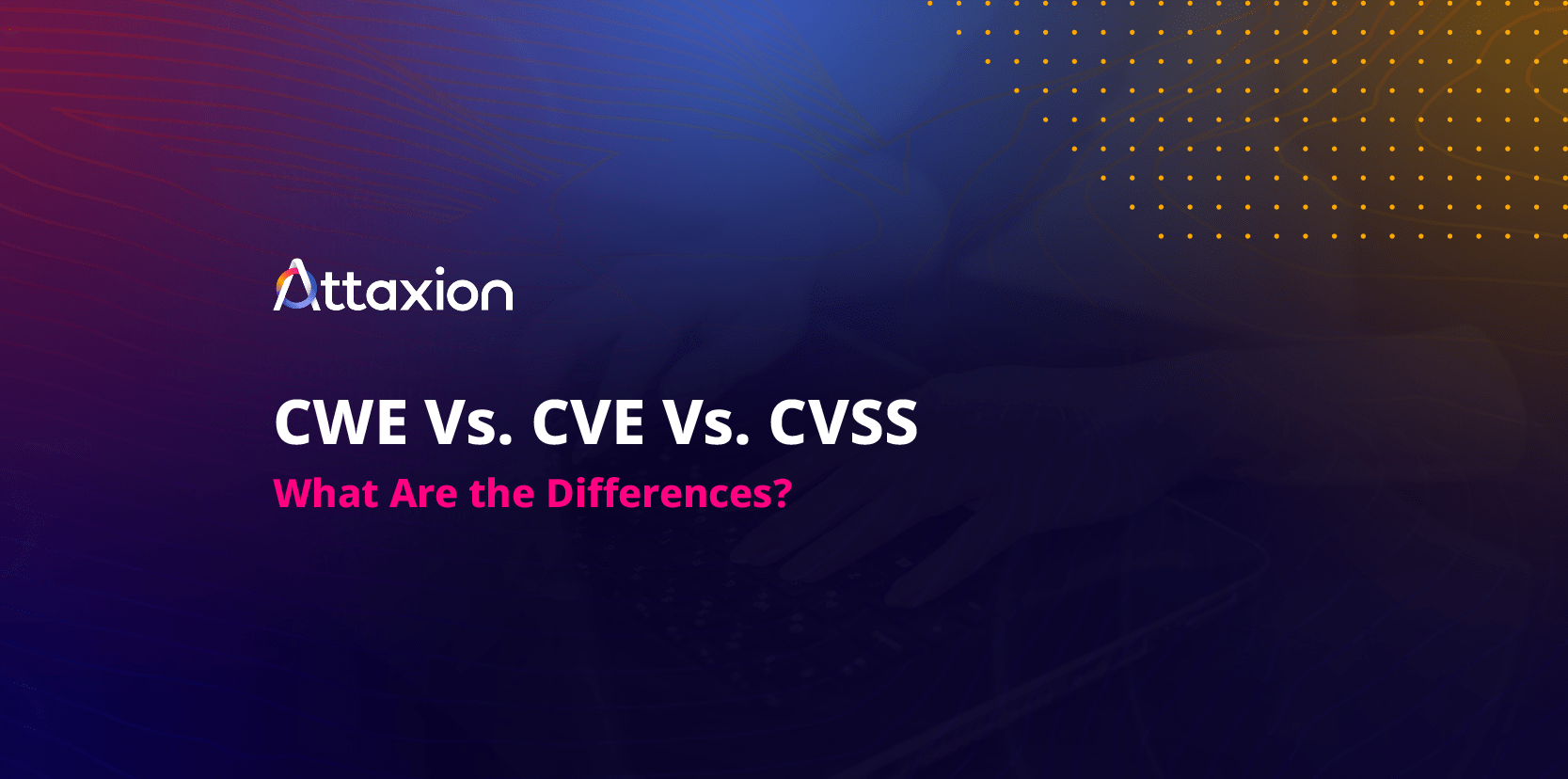 Attaxion

CWE Vs. CVE Vs. CVSS

What Are the Differences?